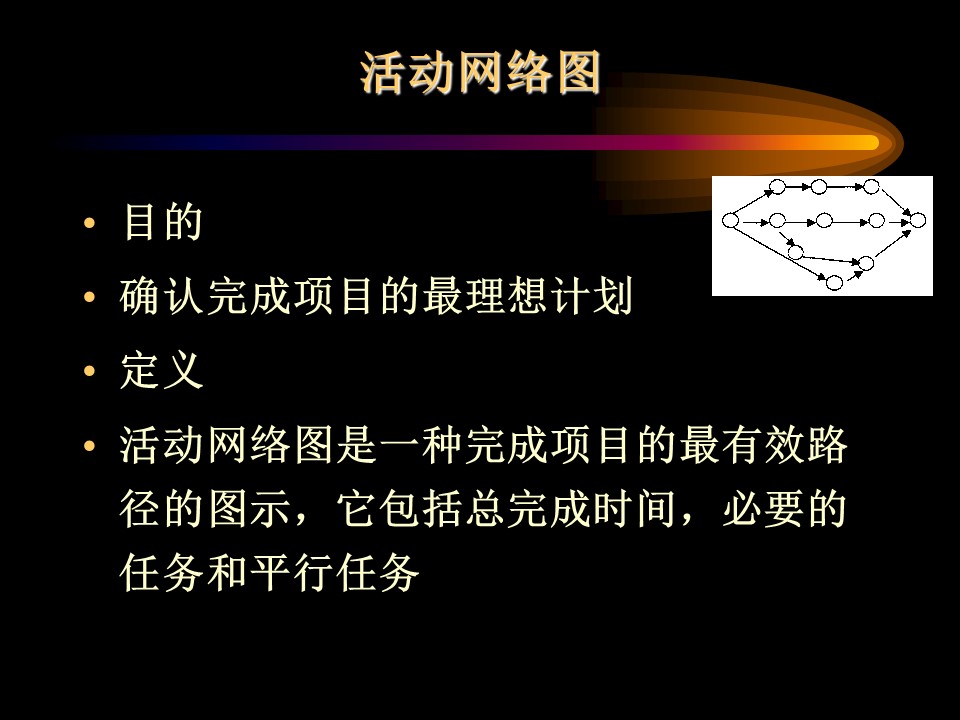 活动网络图

• 目的

• 确认完成项目的最理想计划

• 定义

• 活动网络图是一种完成项目的最有效路径的图示，它包括总完成时间，必要的任务和平行任务